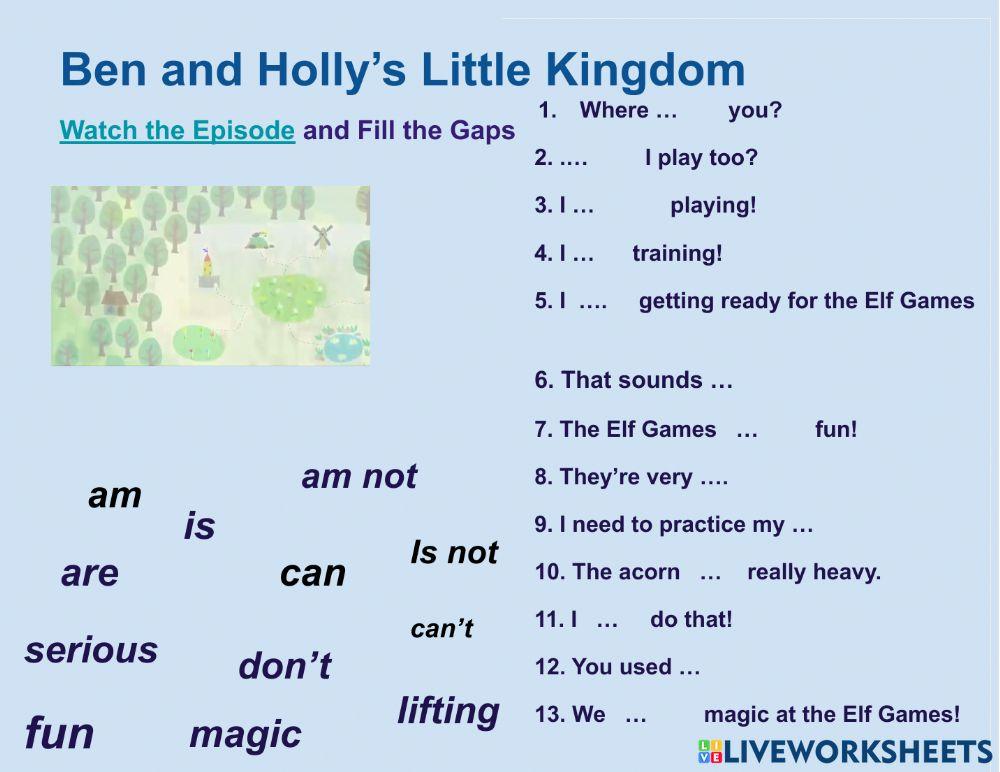 Ben and Holly's Little Kingdom

Watch the Episode and Fill the Gaps

1. Where … you?
2. …. I play too?
3. I … playing!
4. I … training!
5. I …. getting ready for the Elf Games

6. That sounds …
7. The Elf Games … fun!
8. They're very ….
9. I need to practice my …
10. The acorn … really heavy.
11. I … do that!
12. You used …
13. We … magic at the Elf Games!

am
am not
is
are
can
Is not
can't
serious
don't
lifting
fun
magic

LIVEWORKSHEETS